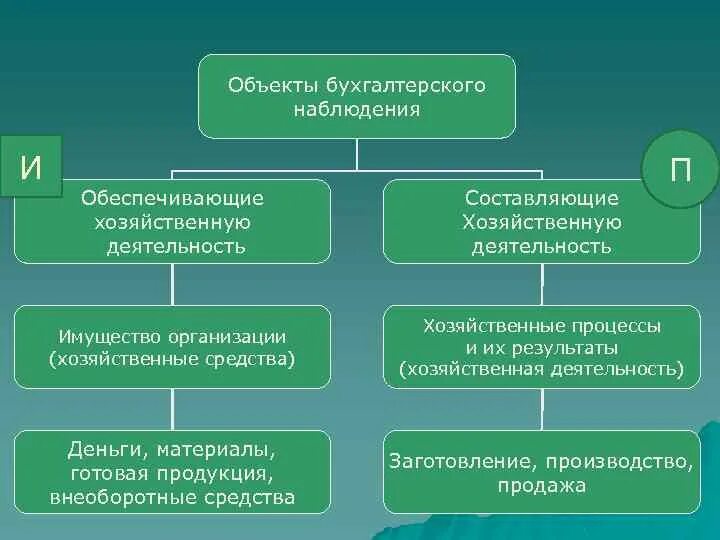 Объекты бухгалтерского наблюдения

И

Обеспечивающие хозяйственную деятельность

Имущество организации (хозяйственные средства)

Деньги, материалы, готовая продукция, внеоборотные средства

П

Составляющие Хозяйственную деятельность

Хозяйственные процессы и их результаты (хозяйственная деятельность)

Заготовление, производство, продажа